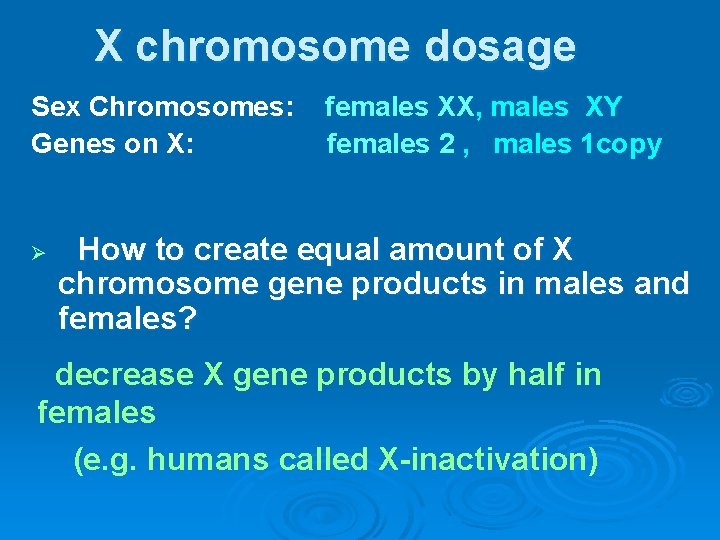 X chromosome dosage

Sex Chromosomes: females XX, males XY
Genes on X: females 2 , males 1copy

➢ How to create equal amount of X chromosome gene products in males and females?

decrease X gene products by half in females

(e.g. humans called X-inactivation)